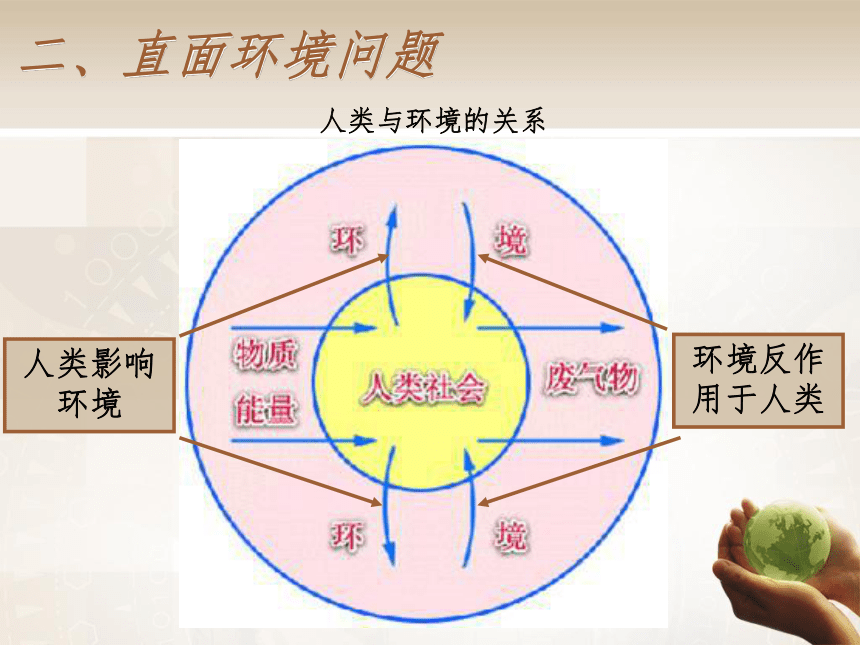 二、直面环境问题

人类与环境的关系

环

境

人类影响环境

物质

能量

人类社会

废气物

环境反作用于人类

环

境